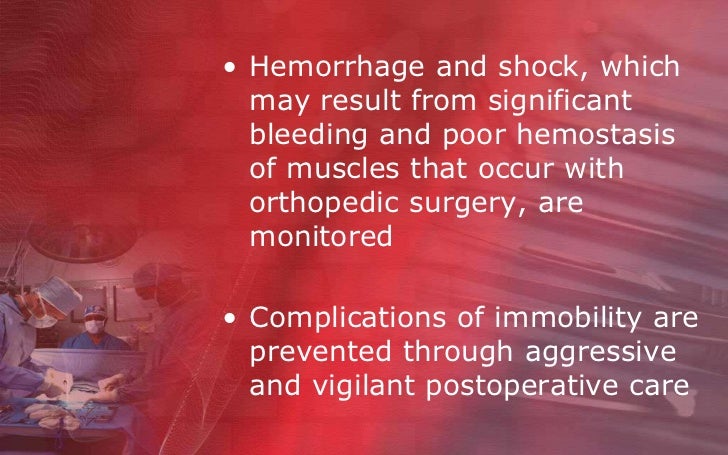 • Hemorrhage and shock, which may result from significant bleeding and poor hemostasis of muscles that occur with orthopedic surgery, are monitored

• Complications of immobility are prevented through aggressive and vigilant postoperative care